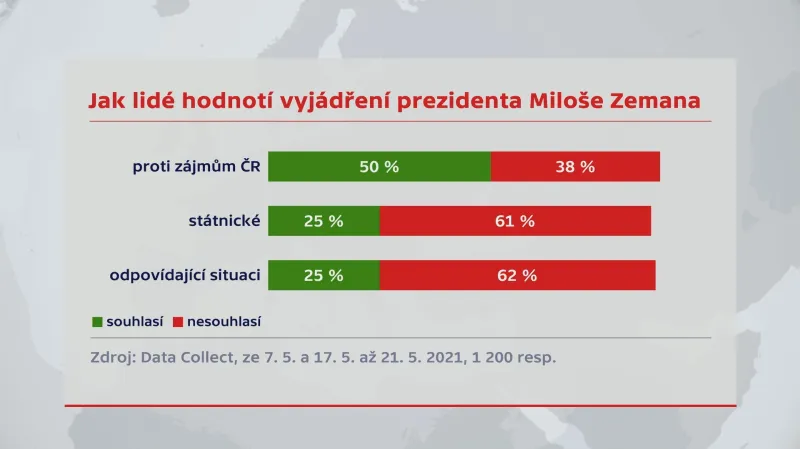 Jak lidé hodnotí vyjádření prezidenta Miloše Zemana

proti zájmům ČR 50 % 38 %

státnické 25 % 61 %

odpovídající situaci 25 % 62 %

souhlasí nesouhlasí

Zdroj: Data Collect, ze 7. 5. a 17. 5. až 21. 5. 2021, 1 200 resp.